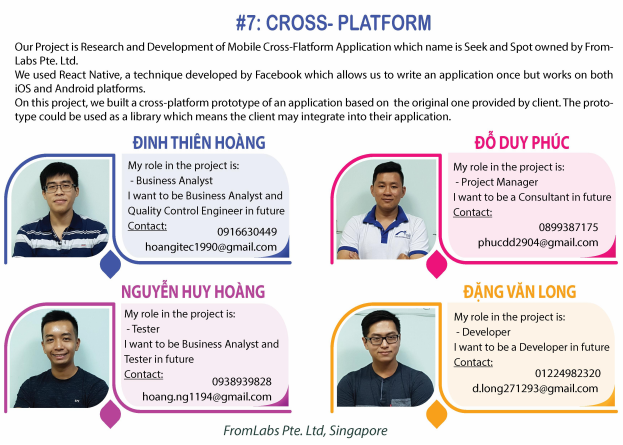 #7: CROSS- PLATFORM

Our Project is Research and Development of Mobile Cross-Flatform Application which name is Seek and Spot owned by FromLabs Pte. Ltd.
We used React Native, a technique developed by Facebook which allows us to write an application once but works on both iOS and Android platforms.
On this project, we built a cross-platform prototype of an application based on the original one provided by client. The prototype could be used as a library which means the client may integrate into their application.

ĐINH THIÊN HOÀNG

My role in the project is:
- Business Analyst
I want to be Business Analyst and Quality Control Engineer in future
Contact:
0916630449
hoangitec1990@gmail.com

ĐỖ DUY PHÚC

My role in the project is:
- Project Manager
I want to be a Consultant in future
Contact:
0899387175
phucdd2904@gmail.com

NGUYỄN HUY HOÀNG

My role in the project is:
- Tester
I want to be Business Analyst and Tester in future
Contact:
0938939828
hoang.ng1194@gmail.com

ĐẶNG VĂN LONG

My role in the project is:
- Developer
I want to be a Developer in future
Contact:
01224982320
d.long271293@gmail.com

FromLabs Pte. Ltd, Singapore